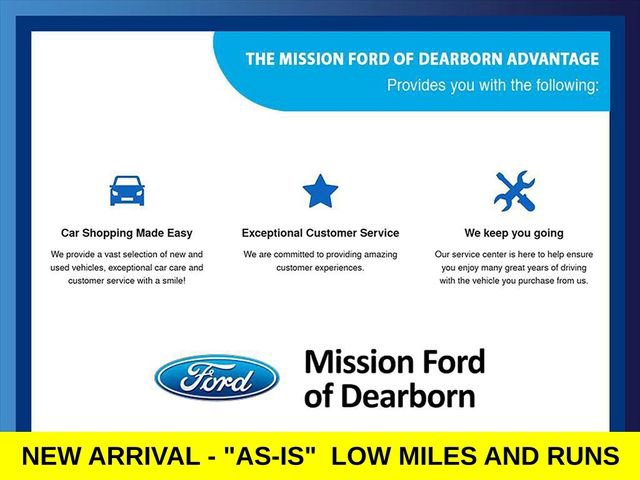 THE MISSION FORD OF DEARBORN ADVANTAGE
Provides you with the following:

Car Shopping Made Easy

We provide a vast selection of new and used vehicles, exceptional car care and customer service with a smile!

Exceptional Customer Service

We are committed to providing amazing customer experiences.

We keep you going

Our service center is here to help ensure you enjoy many great years of driving with the vehicle you purchase from us.

Ford

Mission Ford of Dearborn

NEW ARRIVAL - "AS-IS" LOW MILES AND RUNS